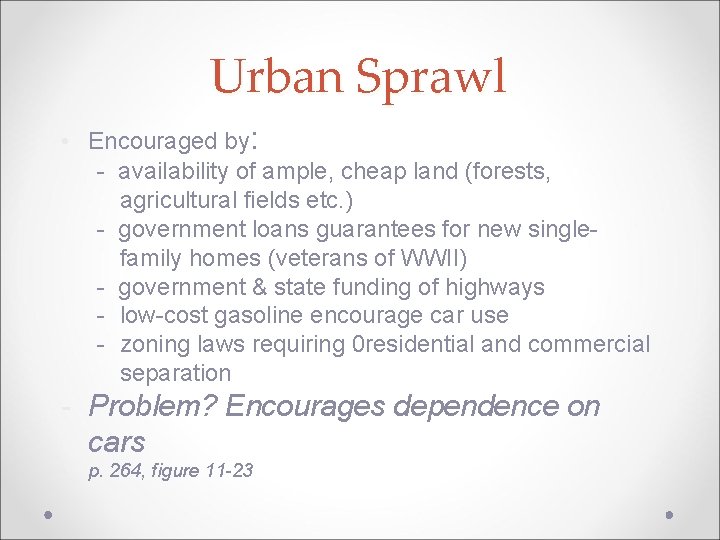 Urban Sprawl

• Encouraged by:
- availability of ample, cheap land (forests, agricultural fields etc.)
- government loans guarantees for new single-family homes (veterans of WWII)
- government & state funding of highways
- low-cost gasoline encourage car use
- zoning laws requiring 0residential and commercial separation

- Problem? Encourages dependence on cars
p. 264, figure 11-23